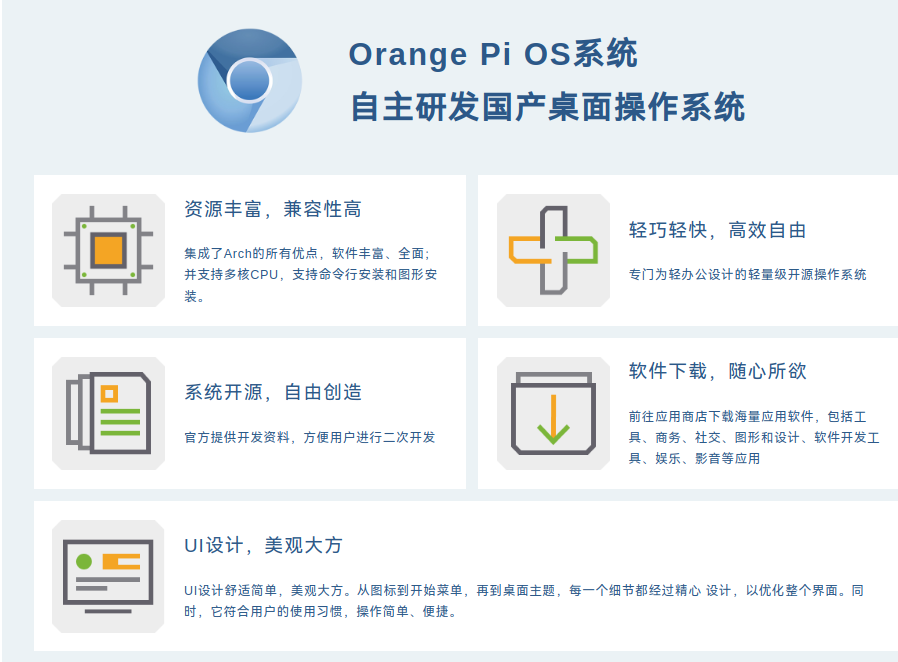 Orange Pi OS系统
自主研发国产桌面操作系统

资源丰富，兼容性高

集成了Arch的所有优点，软件丰富、全面；并支持多核CPU，支持命令行安装和图形安装。

轻巧轻快，高效自由

专门为轻办公设计的轻量级开源操作系统

系统开源，自由创造

官方提供开发资料，方便用户进行二次开发

软件下载，随心所欲

前往应用商店下载海量应用软件，包括工具、商务、社交、图形和设计、软件开发工具、娱乐、影音等应用

UI设计，美观大方

UI设计舒适简单，美观大方。从图标到开始菜单，再到桌面主题，每一个细节都经过精心 设计，以优化整个界面。同时，它符合用户的使用习惯，操作简单、便捷。